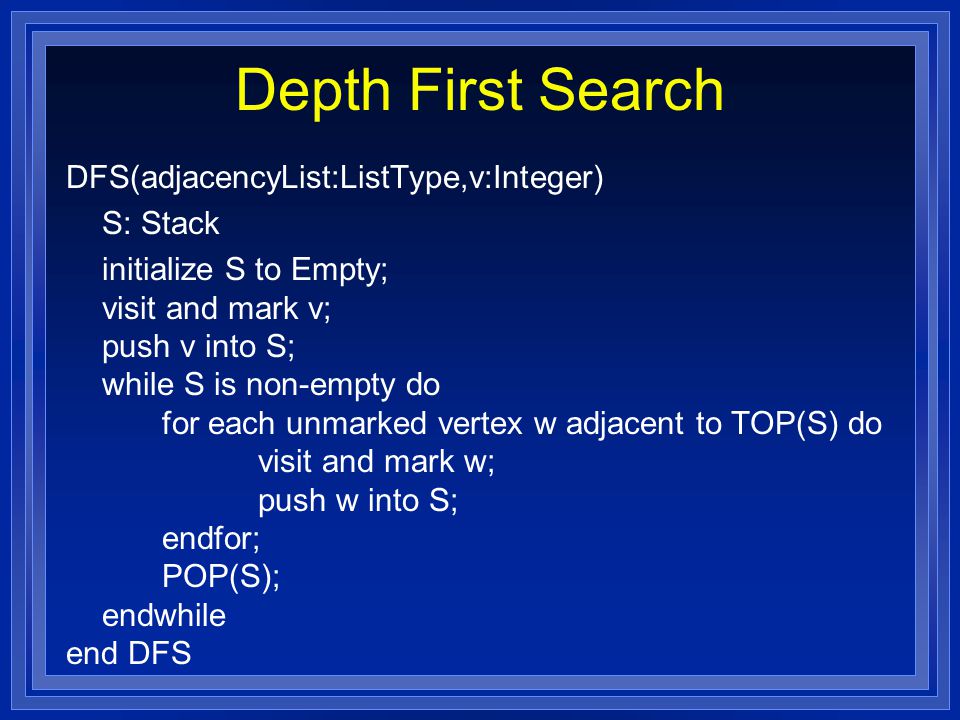 Depth First Search

DFS(adjacencyList:ListType,v:Integer)
S: Stack
initialize S to Empty;
visit and mark v;
push v into S;
while S is non-empty do
for each unmarked vertex w adjacent to TOP(S) do
visit and mark w;
push w into S;
endfor;
POP(S);
endwhile
end DFS